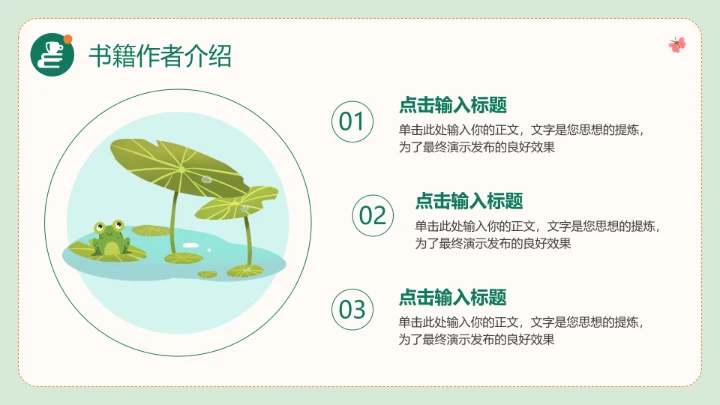 书籍作者介绍

01
点击输入标题
单击此处输入你的正文，文字是您思想的提炼，为了最终演示发布的良好效果

02
点击输入标题
单击此处输入你的正文，文字是您思想的提炼，为了最终演示发布的良好效果

03
点击输入标题
单击此处输入你的正文，文字是您思想的提炼，为了最终演示发布的良好效果